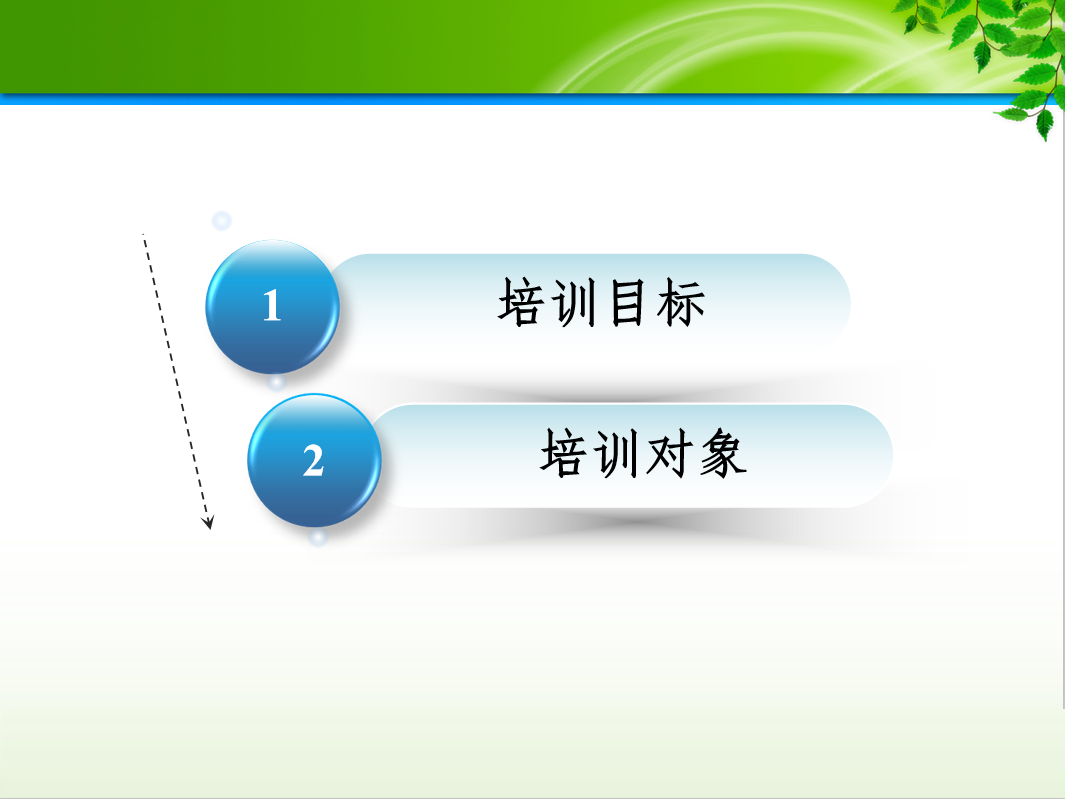 1 培训目标

2 培训对象